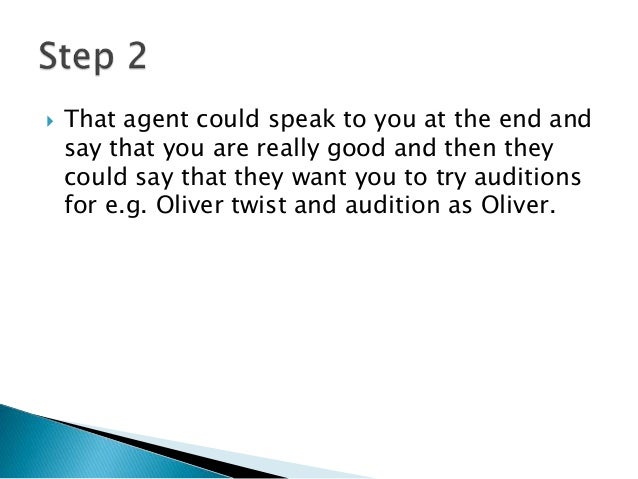 Step 2

That agent could speak to you at the end and say that you are really good and then they could say that they want you to try auditions for e.g. Oliver twist and audition as Oliver.